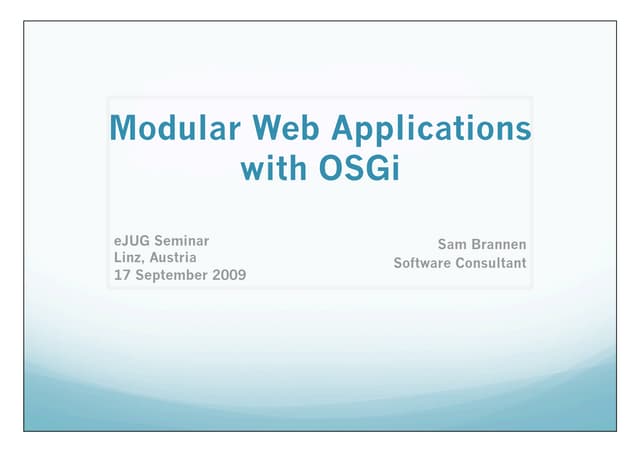 Modular Web Applications with OSGi

eJUG Seminar
Linz, Austria
17 September 2009

Sam Brannen
Software Consultant